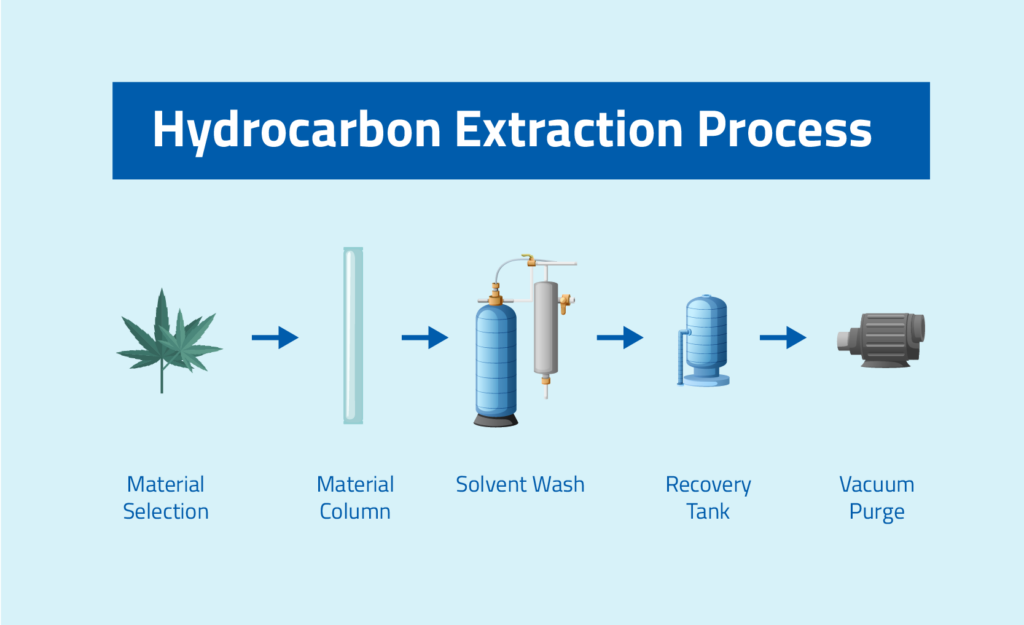 Hydrocarbon Extraction Process

Material Selection

Material Column

Solvent Wash

Recovery Tank

Vacuum Purge